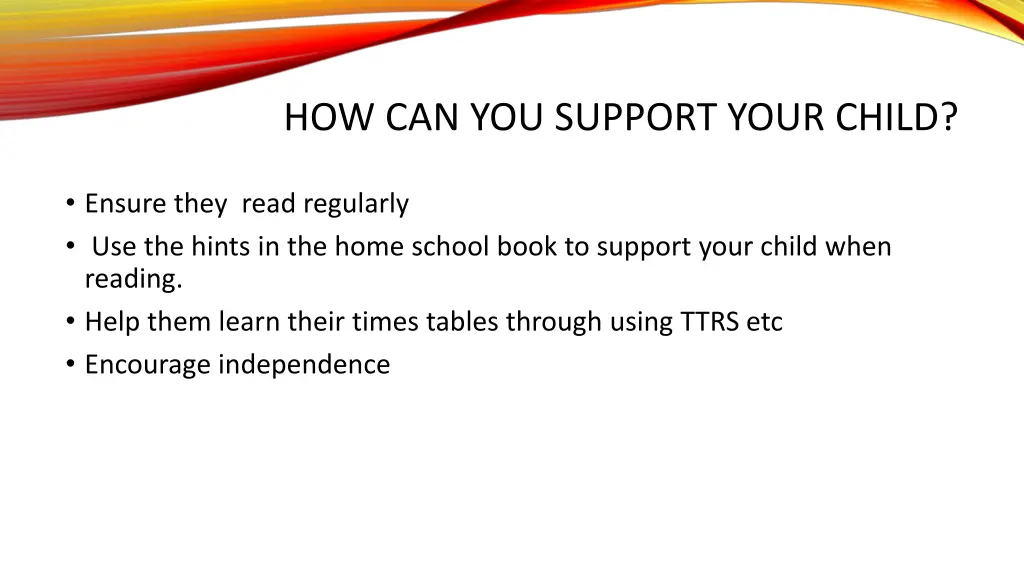 HOW CAN YOU SUPPORT YOUR CHILD?

• Ensure they read regularly
• Use the hints in the home school book to support your child when reading.
• Help them learn their times tables through using TTRS etc
• Encourage independence